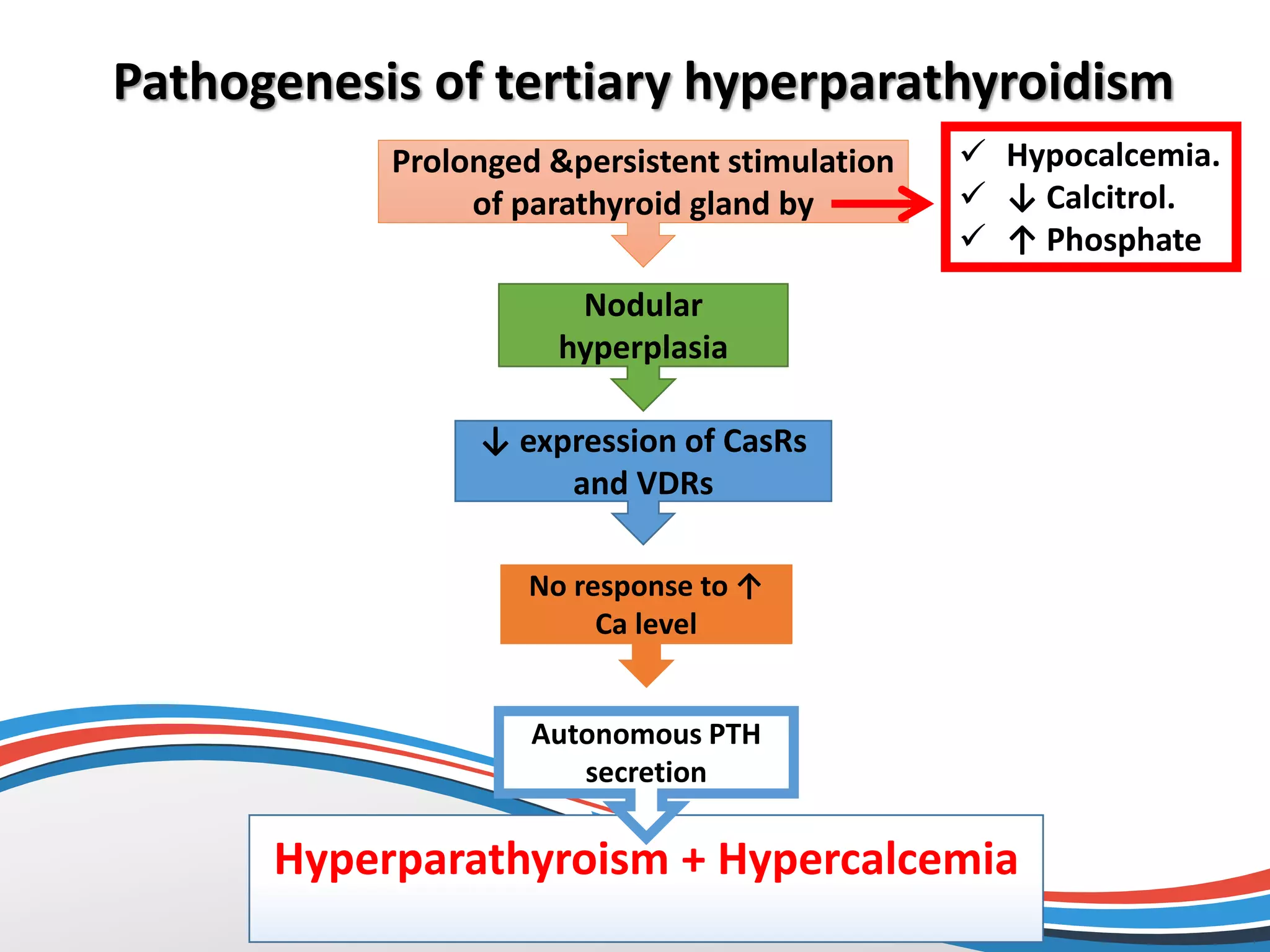 Pathogenesis of tertiary hyperparathyroidism

Prolonged &persistent stimulation of parathyroid gland by

✓ Hypocalcemia.
✓ ↓ Calcitrol.
✓ ↑ Phosphate

Nodular hyperplasia

↓ expression of CasRs and VDRs

No response to ↑ Ca level

Autonomous PTH secretion

Hyperparathyroism + Hypercalcemia